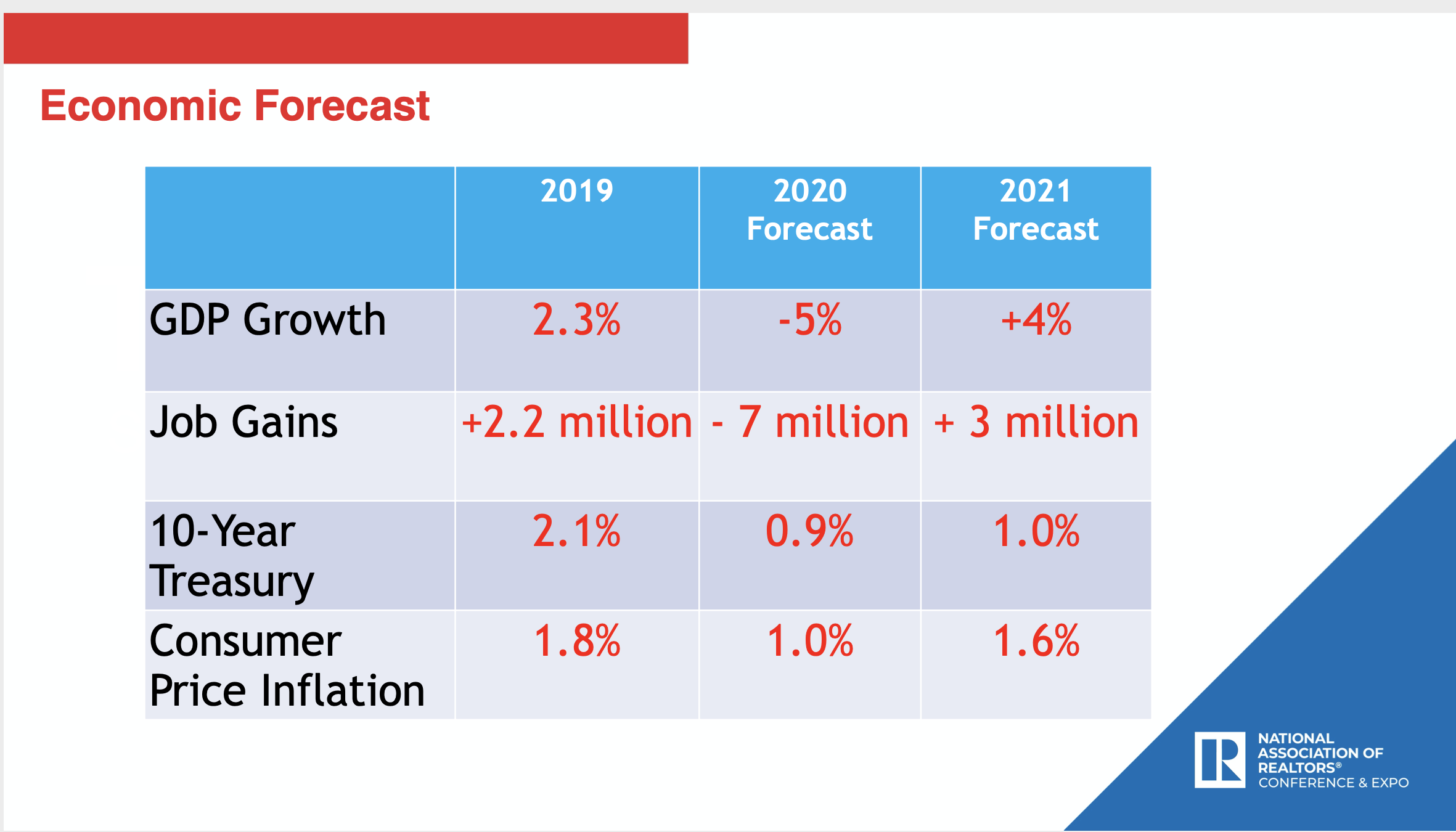 Economic Forecast

| | 2019 | 2020 Forecast | 2021 Forecast |
|---|---|---|---|
| GDP Growth | 2.3% | -5% | +4% |
| Job Gains | +2.2 million | - 7 million | + 3 million |
| 10-Year Treasury | 2.1% | 0.9% | 1.0% |
| Consumer Price Inflation | 1.8% | 1.0% | 1.6% |

R NATIONAL ASSOCIATION OF REALTORS® CONFERENCE & EXPO